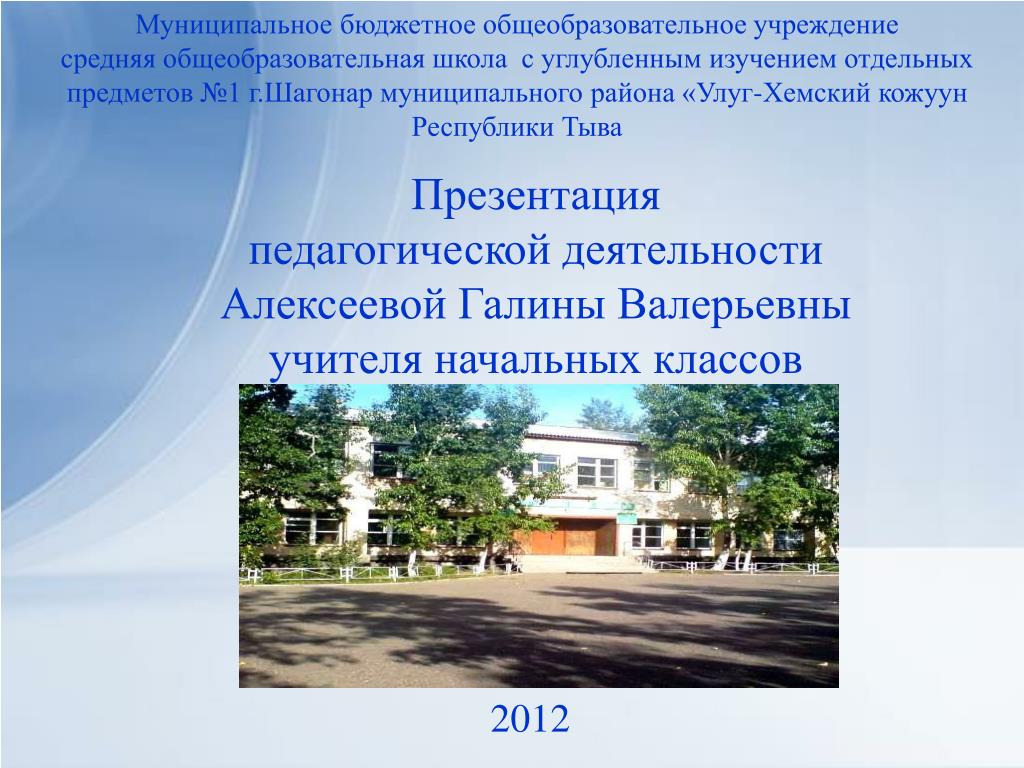 Муниципальное бюджетное общеобразовательное учреждение средняя общеобразовательная школа с углубленным изучением отдельных предметов №1 г.Шагонар муниципального района «Улуг-Хемский кожуун Республики Тыва

Презентация педагогической деятельности Алексеевой Галины Валерьевны учителя начальных классов

2012